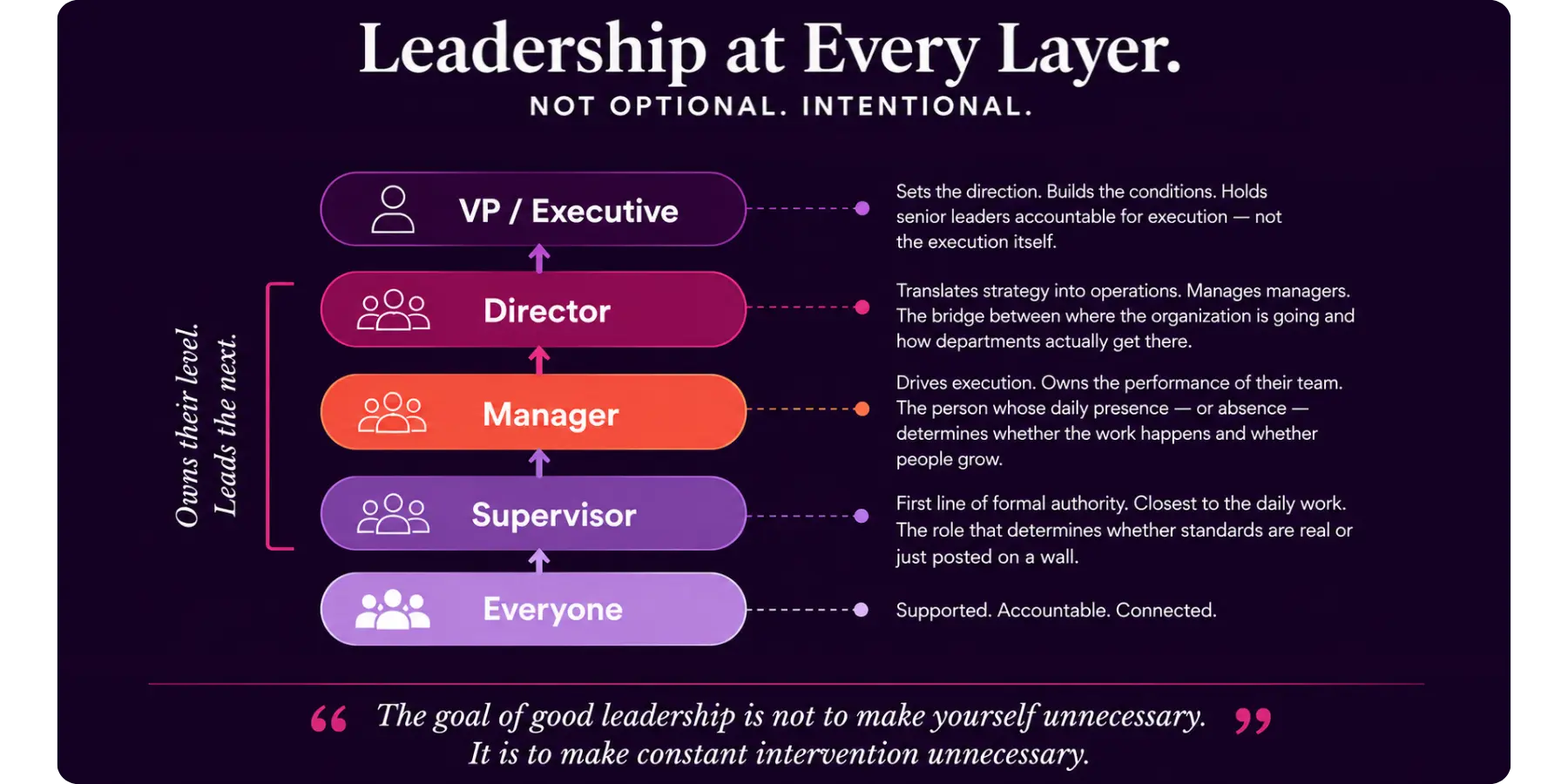 Leadership at Every Layer.

NOT OPTIONAL. INTENTIONAL.

Owns their level. Leads the next.

VP / Executive

Sets the direction. Builds the conditions. Holds senior leaders accountable for execution — not the execution itself.

Director

Translates strategy into operations. Manages managers. The bridge between where the organization is going and how departments actually get there.

Manager

Drives execution. Owns the performance of their team. The person whose daily presence — or absence — determines whether the work happens and whether people grow.

Supervisor

First line of formal authority. Closest to the daily work. The role that determines whether standards are real or just posted on a wall.

Everyone

Supported. Accountable. Connected.

“ The goal of good leadership is not to make yourself unnecessary. It is to make constant intervention unnecessary. ”